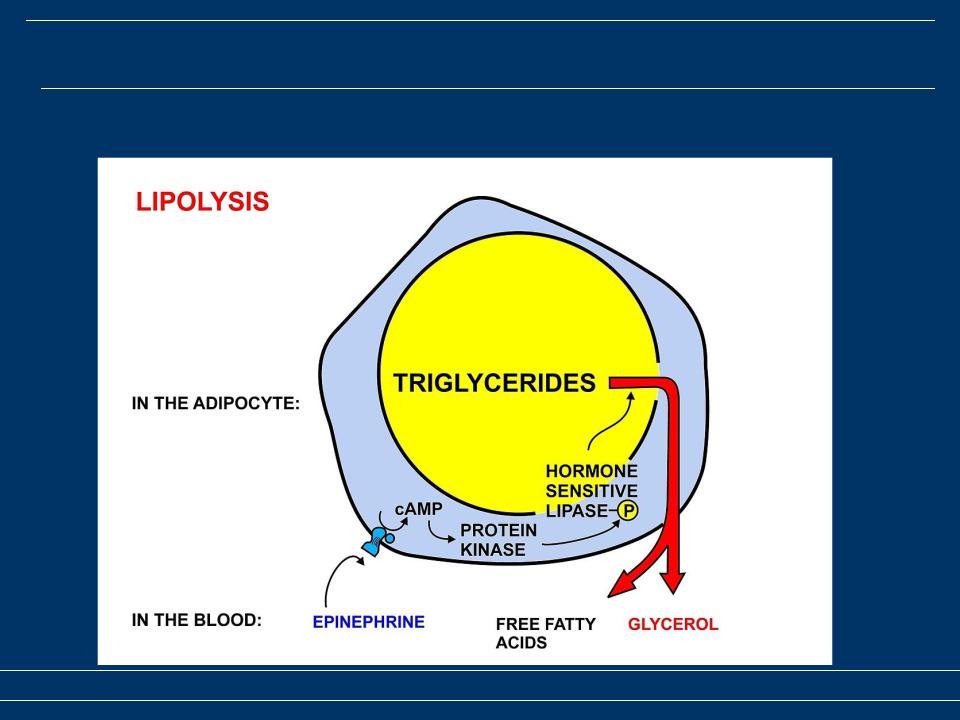 LIPOLYSIS

IN THE ADIPOCYTE:

TRIGLYCERIDES

HORMONE SENSITIVE LIPASE P

cAMP

PROTEIN KINASE

IN THE BLOOD:

EPINEPHRINE

FREE FATTY ACIDS

GLYCEROL